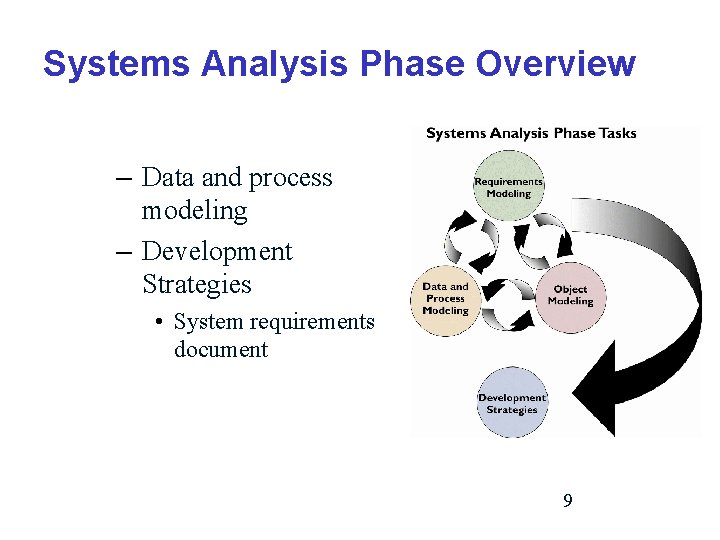 Systems Analysis Phase Overview

– Data and process modeling
– Development Strategies
• System requirements document

Systems Analysis Phase Tasks

Requirements Modeling

Data and Process Modeling

Object Modeling

Development Strategies

9